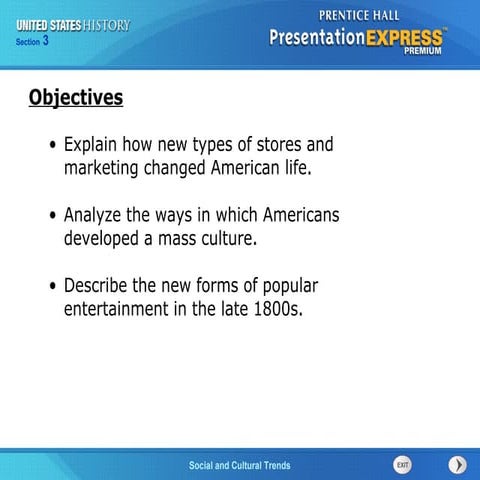 UNITED STATES HISTORY
Section 3

PRENTICE HALL
PresentationEXPRESS™
PREMIUM

Objectives

• Explain how new types of stores and marketing changed American life.

• Analyze the ways in which Americans developed a mass culture.

• Describe the new forms of popular entertainment in the late 1800s.

Social and Cultural Trends

EXIT